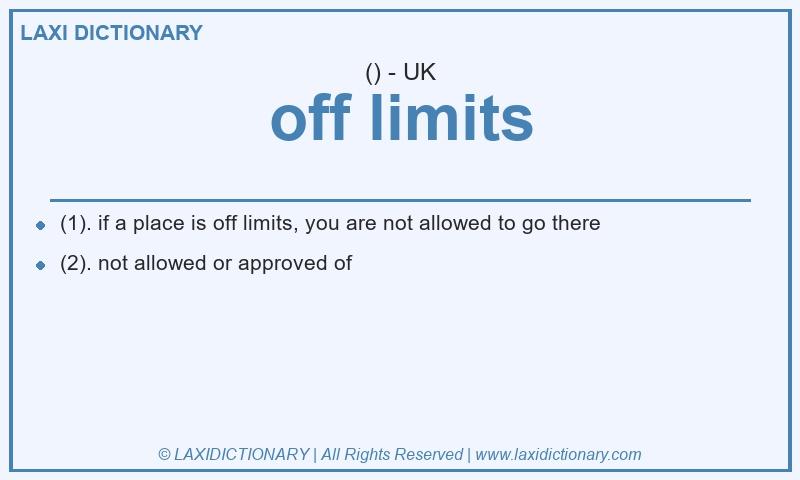 LAXI DICTIONARY

() - UK

off limits

- (1). if a place is off limits, you are not allowed to go there
- (2). not allowed or approved of

© LAXIDICTIONARY | All Rights Reserved | www.laxidictionary.com